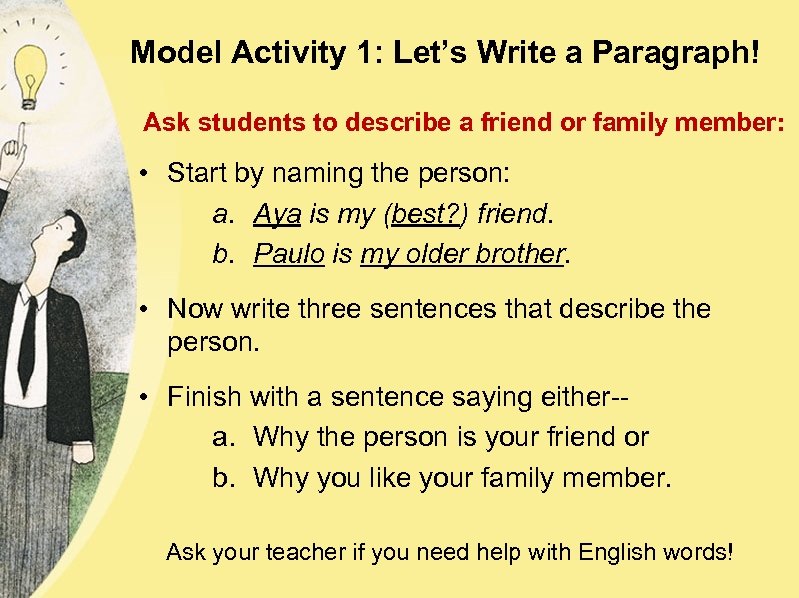 Model Activity 1: Let's Write a Paragraph!

Ask students to describe a friend or family member:

• Start by naming the person:
a. Aya is my (best?) friend.
b. Paulo is my older brother.

• Now write three sentences that describe the person.

• Finish with a sentence saying either--
a. Why the person is your friend or
b. Why you like your family member.

Ask your teacher if you need help with English words!